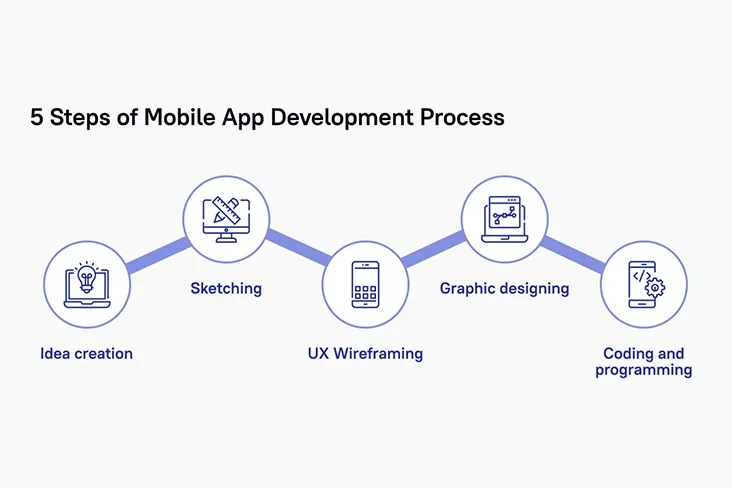 5 Steps of Mobile App Development Process

Idea creation

Sketching

UX Wireframing

Graphic designing

Coding and programming